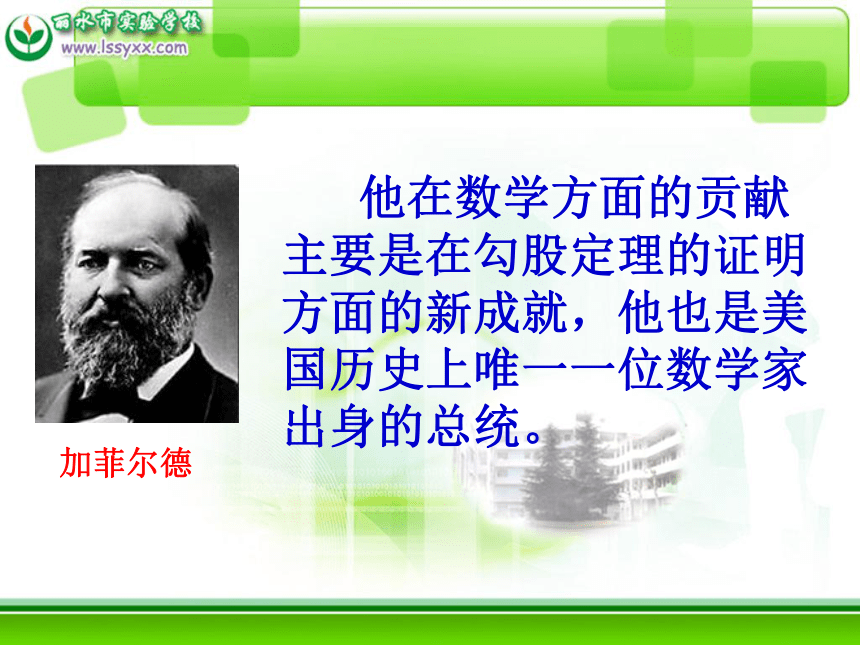 丽水市实验学校
www.lssyxx.com

他在数学方面的贡献主要是在勾股定理的证明方面的新成就，他也是美国历史上唯一一位数学家出身的总统。

加菲尔德